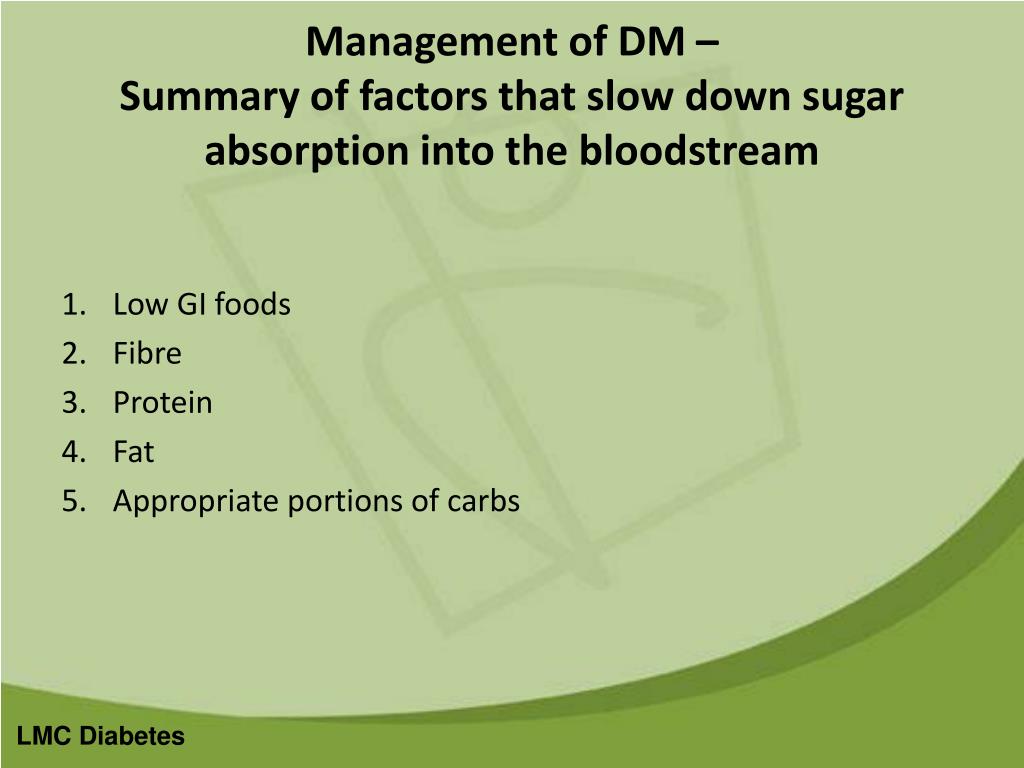 Management of DM –
Summary of factors that slow down sugar absorption into the bloodstream

1. Low GI foods
2. Fibre
3. Protein
4. Fat
5. Appropriate portions of carbs

LMC Diabetes